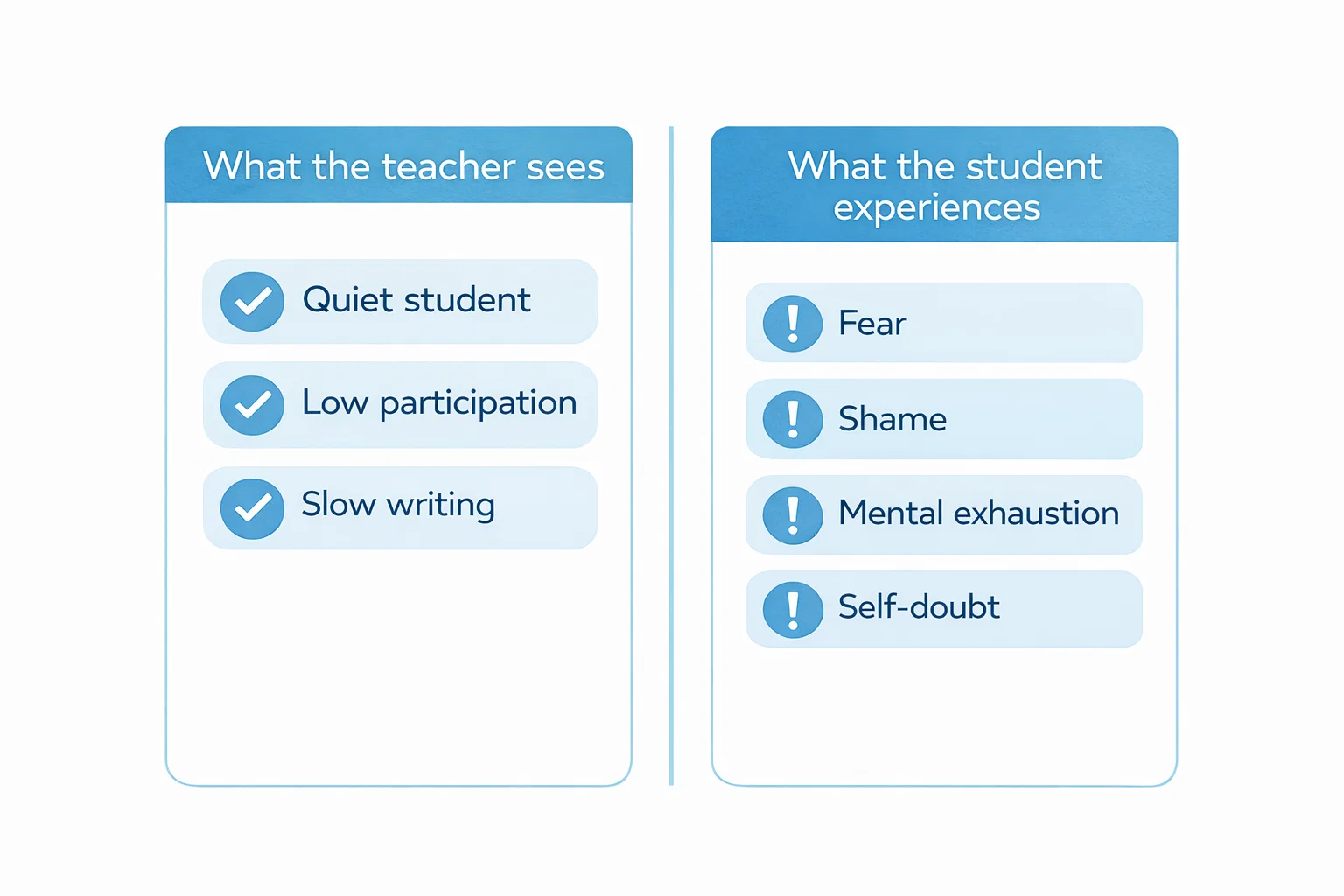 What the teacher sees

Quiet student

Low participation

Slow writing

What the student experiences

Fear

Shame

Mental exhaustion

Self-doubt